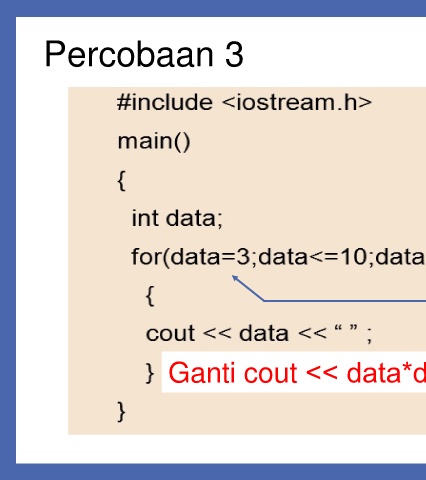 Percobaan 3

#include <iostream.h>

main()

{

int data;

for(data=3;data<=10;data

{

cout << data << “ ” ;

} Ganti cout << data*d

}